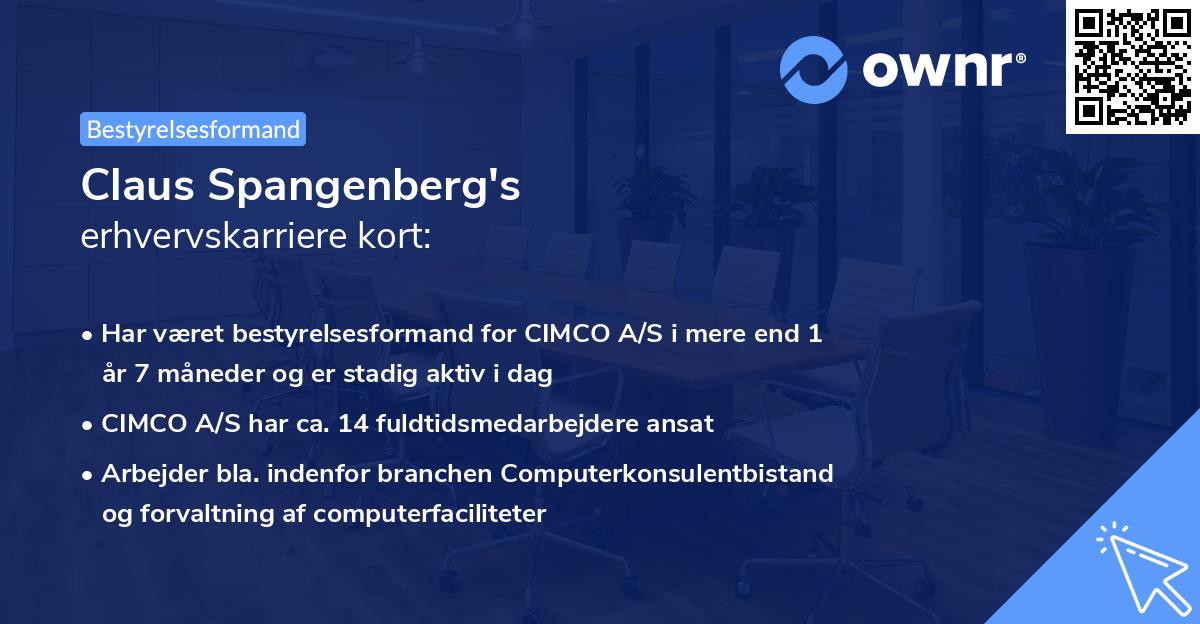 ownr®

Bestyrelsesformand

Claus Spangenberg's
erhvervskarriere kort:

• Har været bestyrelsesformand for CIMCO A/S i mere end 1 år 7 måneder og er stadig aktiv i dag

• CIMCO A/S har ca. 14 fuldtidsmedarbejdere ansat

• Arbejder bla. indenfor branchen Computerkonsulentbistand og forvaltning af computerfaciliteter